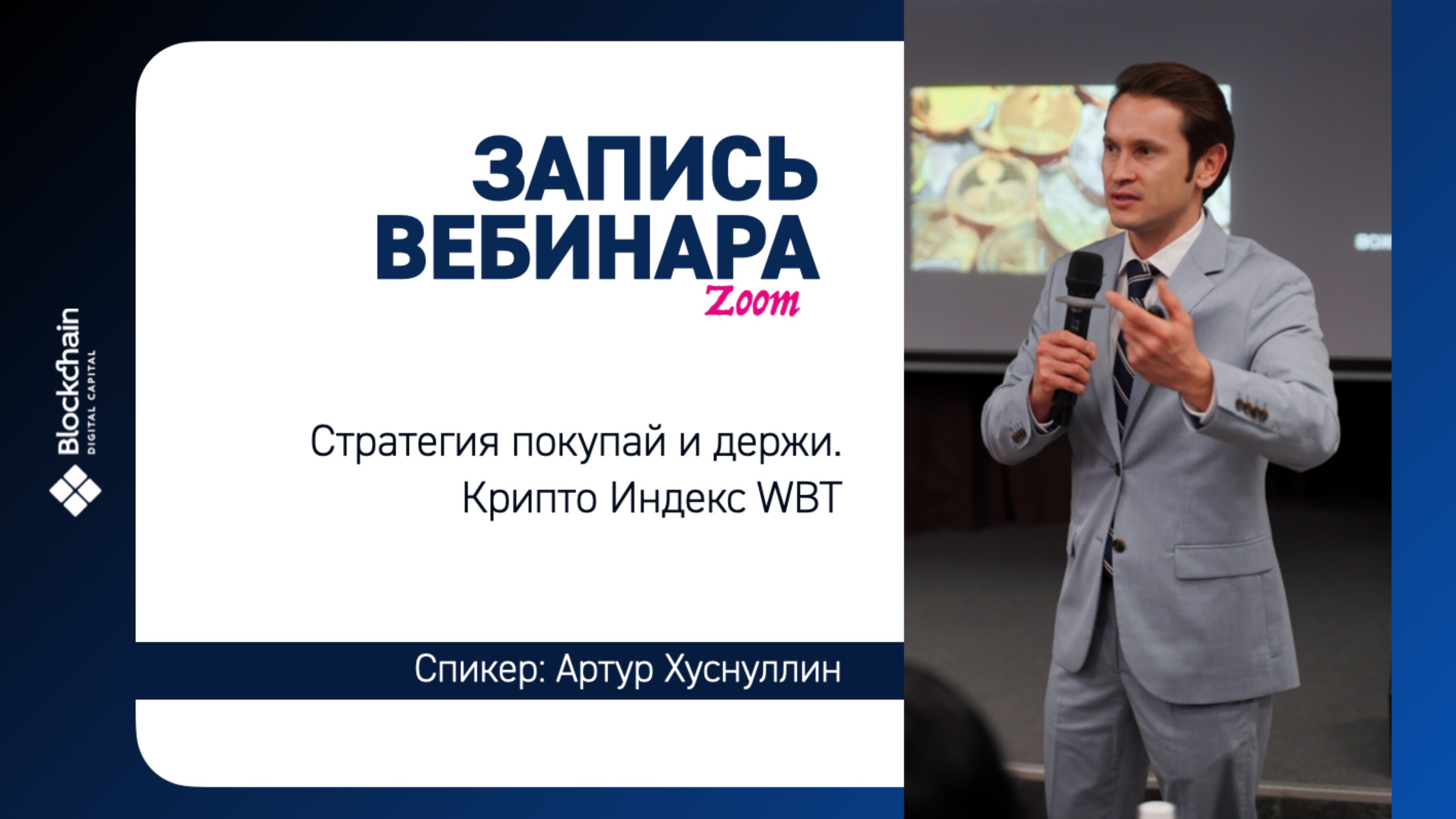 Blockchain
DIGITAL CAPITAL

ЗАПИСЬ ВЕБИНАРА
Zoom

Стратегия покупай и держи. Крипто Индекс WBT

Спикер: Артур Хуснуллин